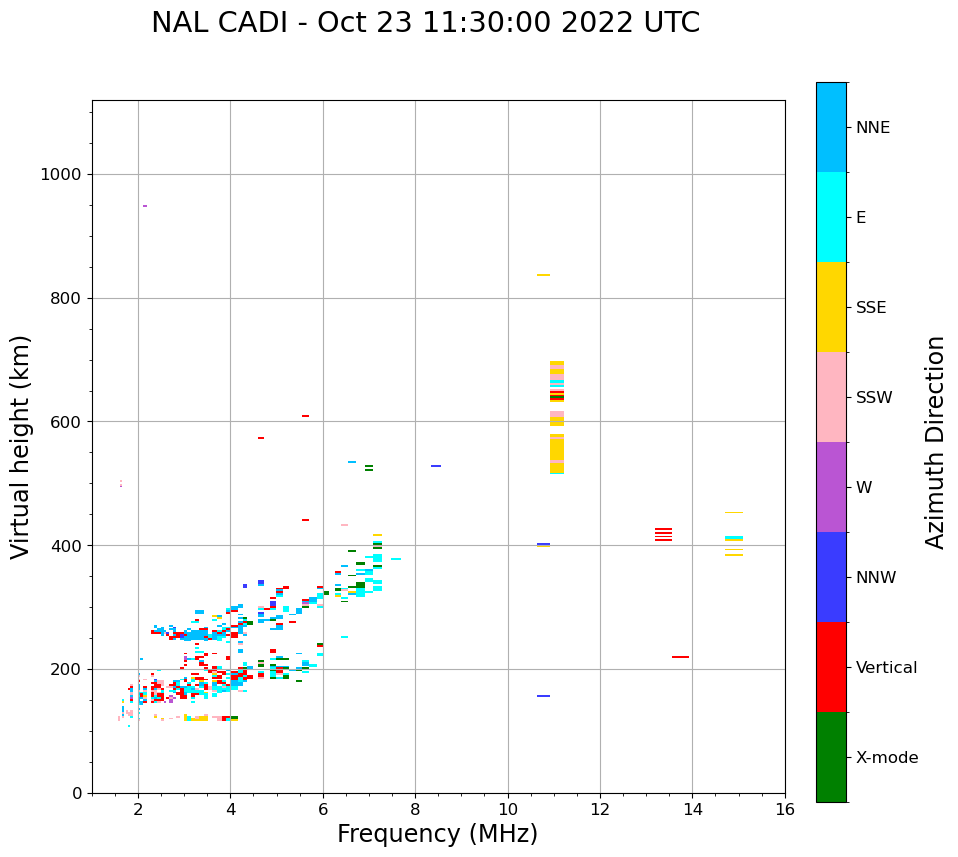 NAL CADI - Oct 23 11:30:00 2022 UTC

Virtual height (km)

1000
800
600
400
200
0

2
4
6
8
10
12
14
16

Frequency (MHz)

NNE
E
SSE
SSW
W
NNW
Vertical
X-mode

Azimuth Direction